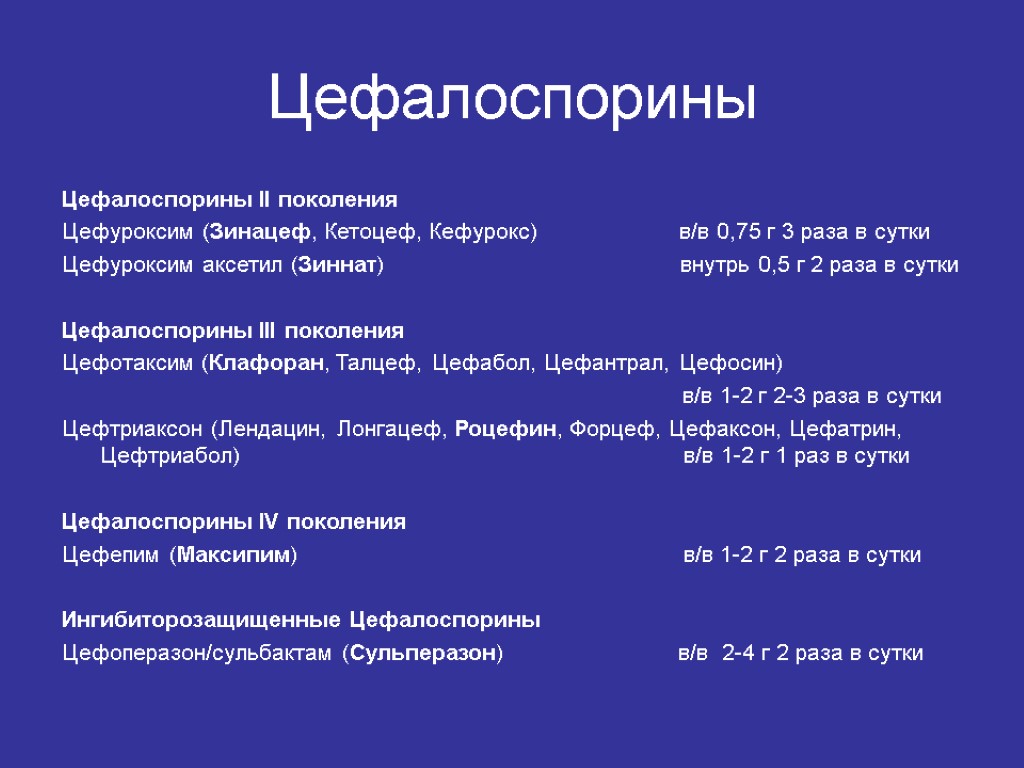 Цефалоспорины

Цефалоспорины II поколения
Цефуроксим (Зинацеф, Кетоцеф, Кефурокс) в/в 0,75 г 3 раза в сутки
Цефуроксим аксетил (Зиннат) внутрь 0,5 г 2 раза в сутки

Цефалоспорины III поколения
Цефотаксим (Клафоран, Талцеф, Цефабол, Цефантрал, Цефосин)
в/в 1-2 г 2-3 раза в сутки
Цефтриаксон (Лендацин, Лонгацеф, Роцефин, Форцеф, Цефаксон, Цефатрин, Цефтриабол) в/в 1-2 г 1 раз в сутки

Цефалоспорины IV поколения
Цефепим (Максипим) в/в 1-2 г 2 раза в сутки

Ингибиторозащищенные Цефалоспорины
Цефоперазон/сульбактам (Сульперазон) в/в 2-4 г 2 раза в сутки